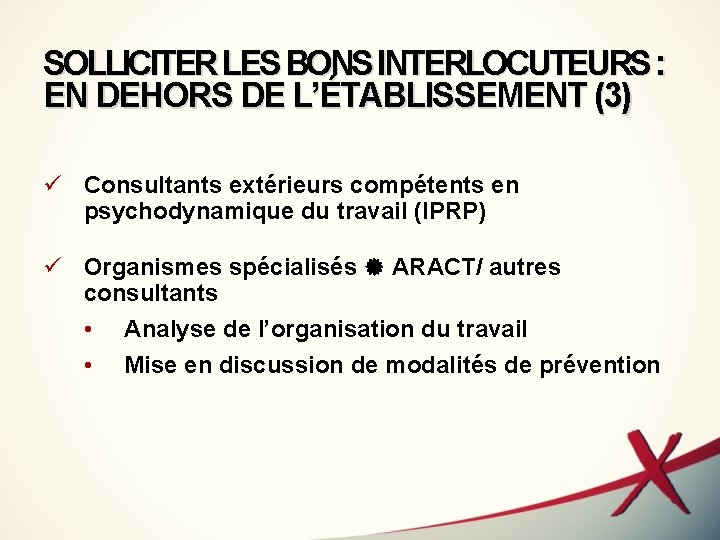 SOLLICITER LES BONS INTERLOCUTEURS : EN DEHORS DE L'ÉTABLISSEMENT (3)

✓ Consultants extérieurs compétents en psychodynamique du travail (IPRP)

✓ Organismes spécialisés ✹ ARACT/ autres consultants

• Analyse de l'organisation du travail

• Mise en discussion de modalités de prévention